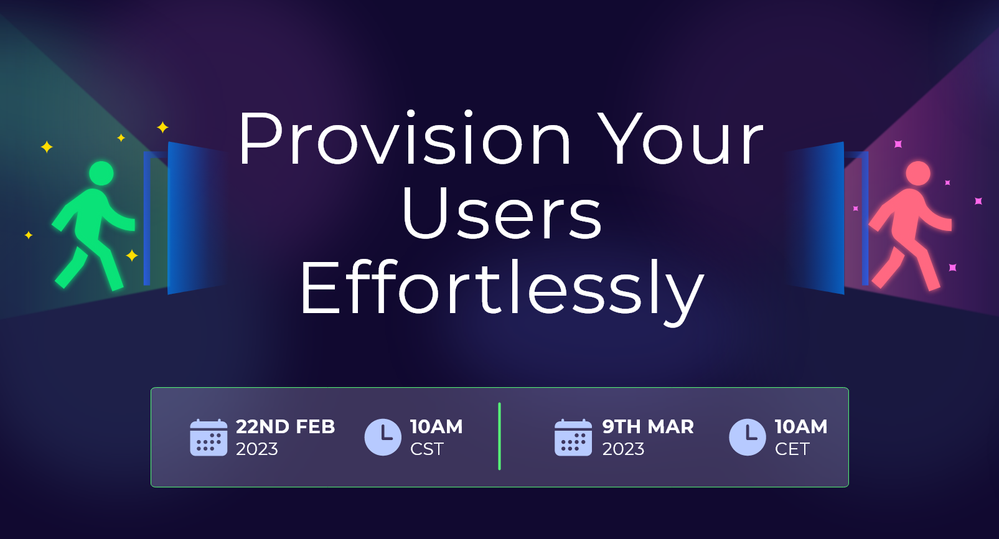 Provision Your Users Effortlessly

22ND FEB 2023

10AM CST

9TH MAR 2023

10AM CET